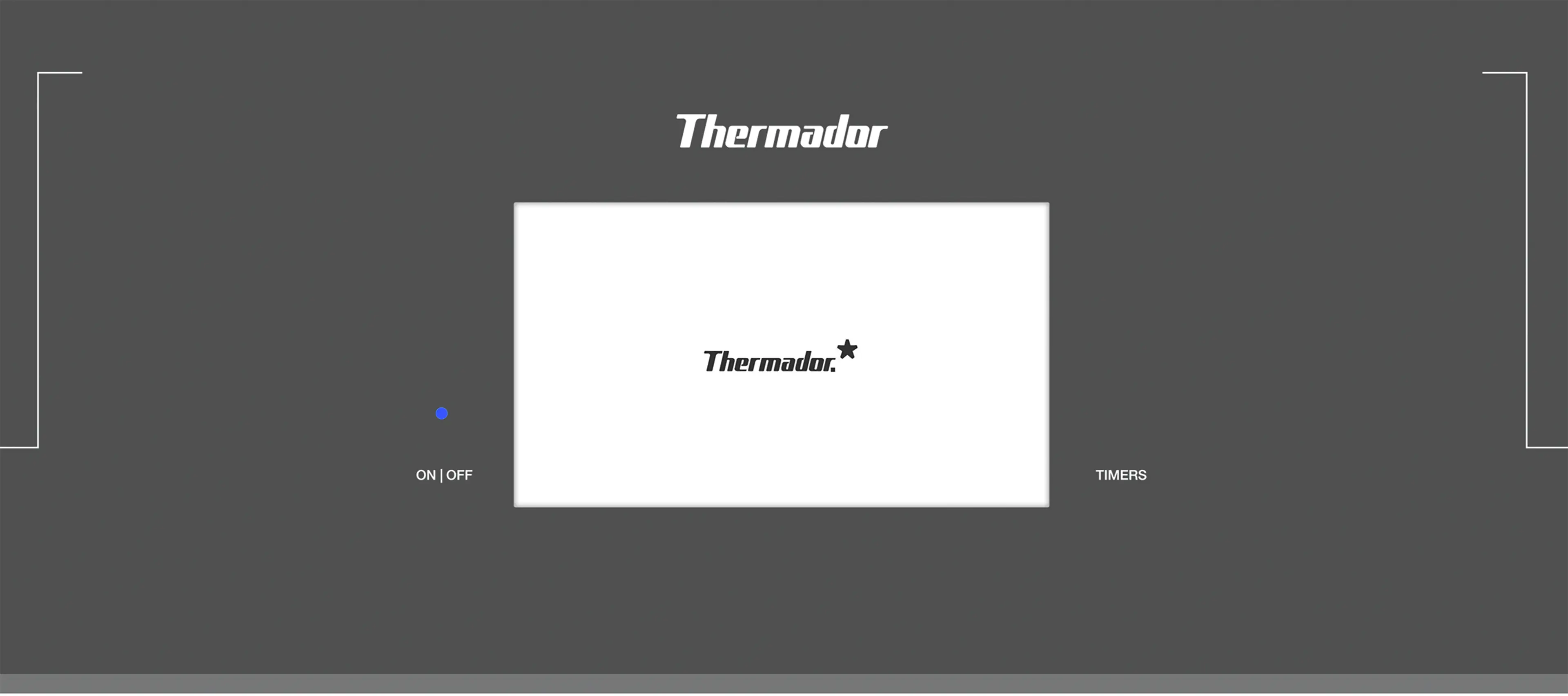 Thermador

Thermador.

ON | OFF

TIMERS